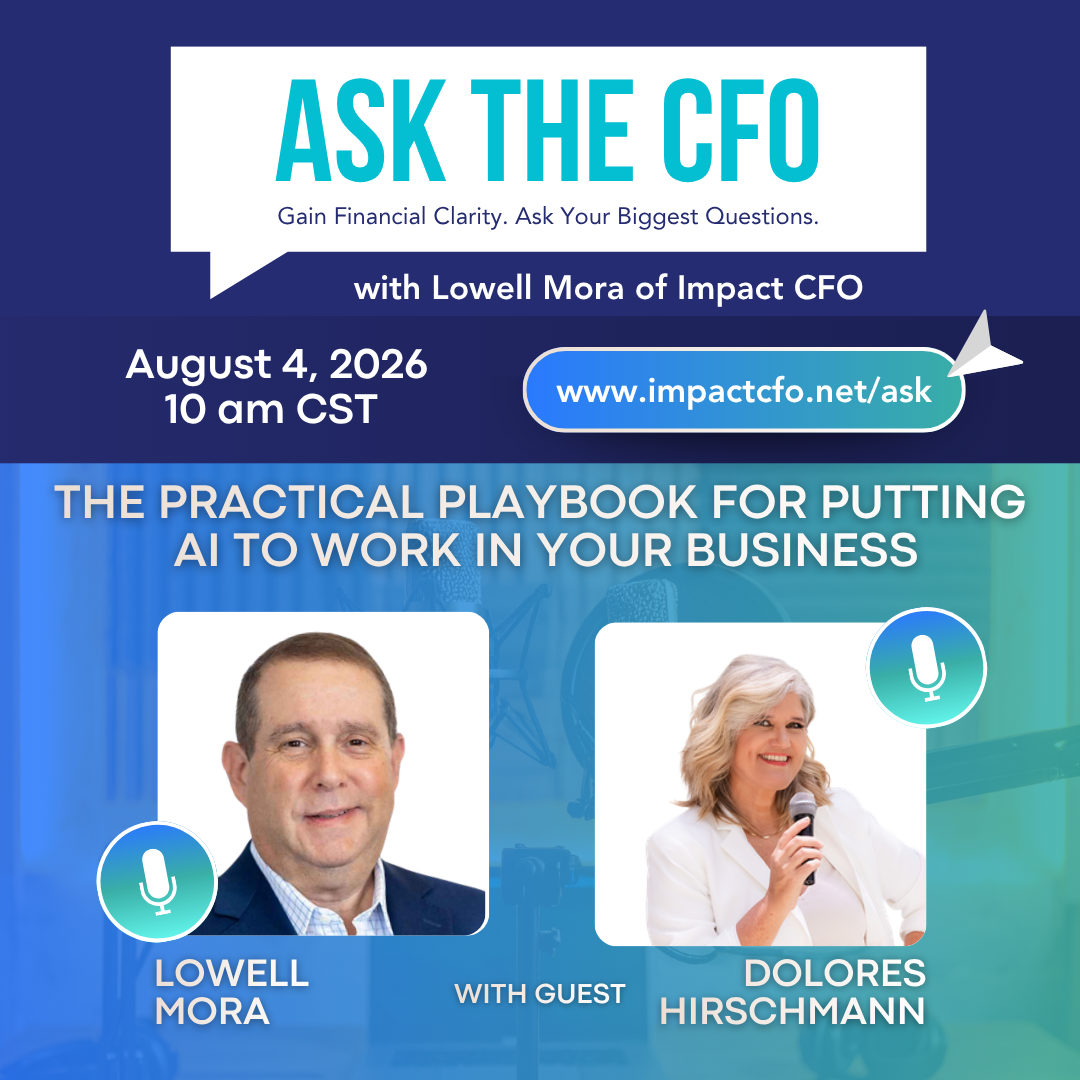 ASK THE CFO

Gain Financial Clarity. Ask Your Biggest Questions.

with Lowell Mora of Impact CFO

August 4, 2026
10 am CST

www.impactcfo.net/ask

THE PRACTICAL PLAYBOOK FOR PUTTING AI TO WORK IN YOUR BUSINESS

LOWELL MORA

WITH GUEST

DOLORES HIRSCHMANN